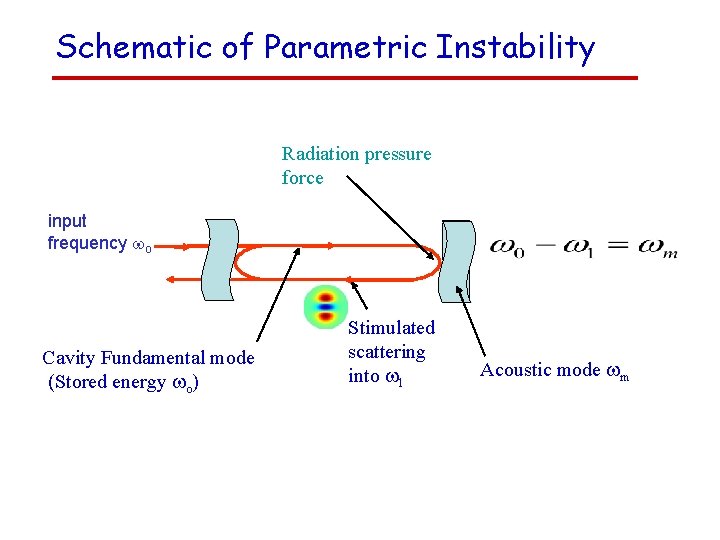 Schematic of Parametric Instability

Radiation pressure force

input frequency $\omega_0$

$\omega_0 - \omega_1 = \omega_m$

Stimulated scattering into $\omega_1$

Cavity Fundamental mode (Stored energy $\omega_o$)

Acoustic mode $\omega_m$